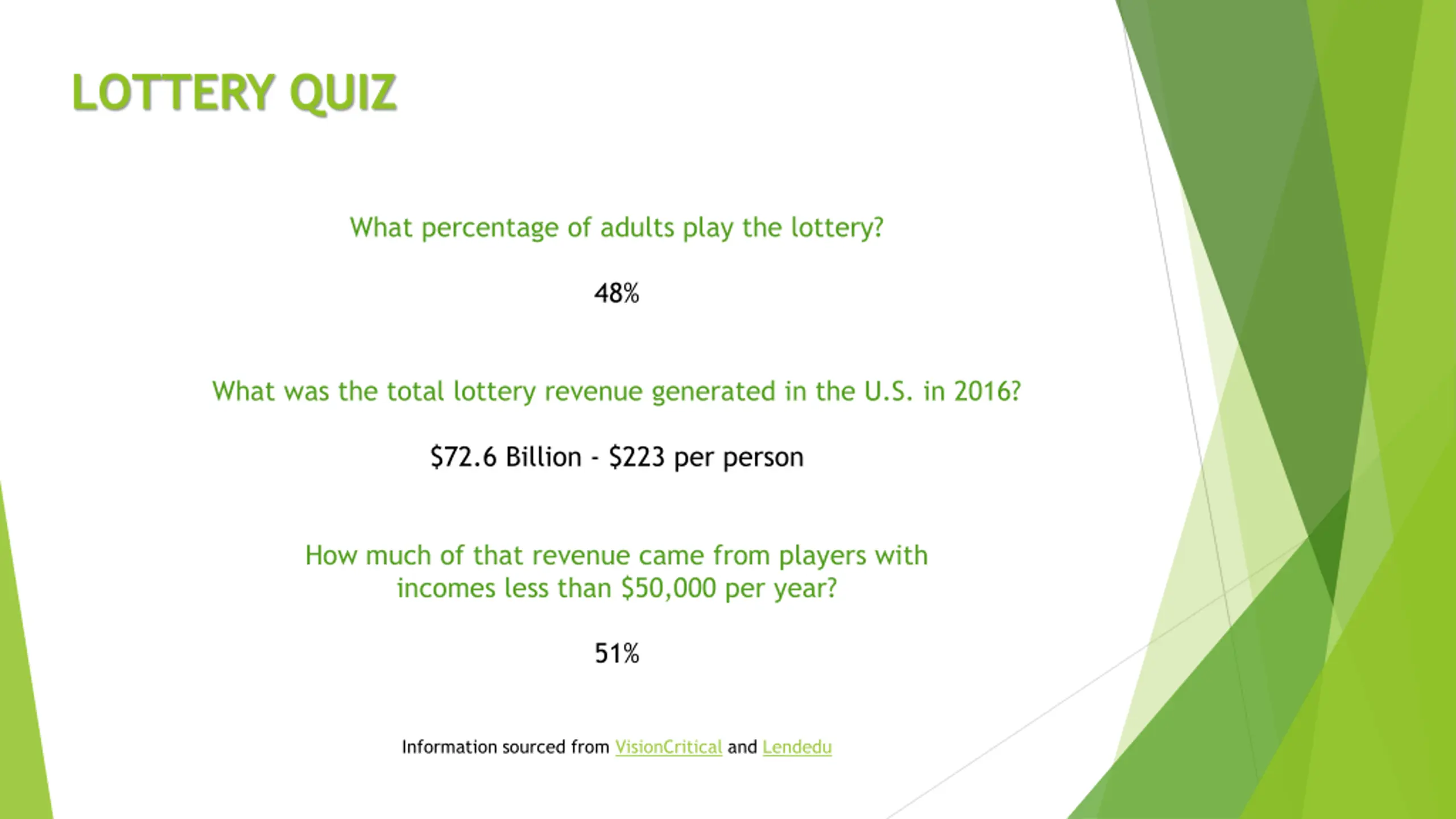 LOTTERY QUIZ

What percentage of adults play the lottery?

48%

What was the total lottery revenue generated in the U.S. in 2016?

\$72.6 Billion - \$223 per person

How much of that revenue came from players with incomes less than \$50,000 per year?

51%

Information sourced from VisionCritical and Lendedu